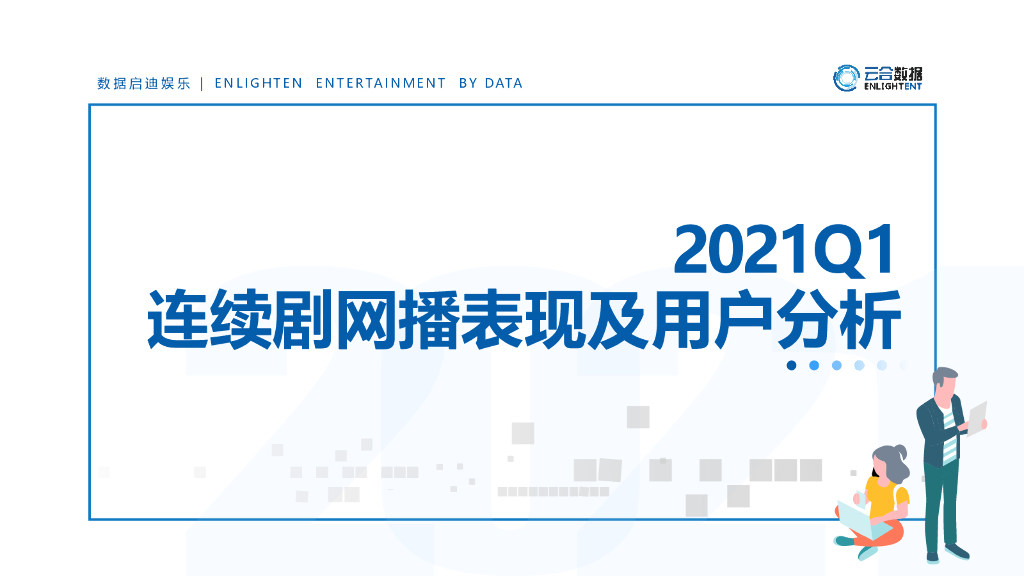 数据启迪娱乐 | ENLIGHTEN ENTERTAINMENT BY DATA

云合数据
ENLIGHTENT

2021Q1
连续剧网播表现及用户分析